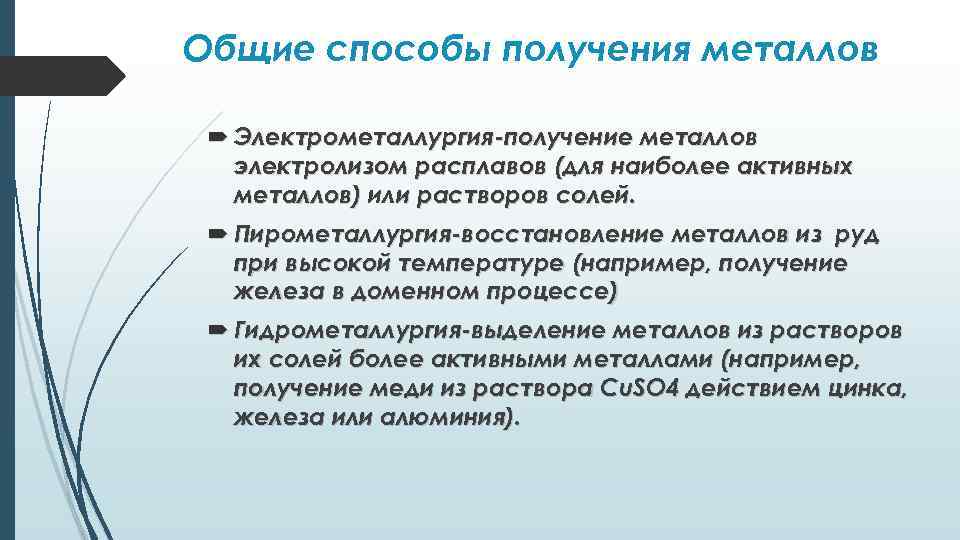 Общие способы получения металлов

Электрометаллургия-получение металлов электролизом расплавов (для наиболее активных металлов) или растворов солей.

Пирометаллургия-восстановление металлов из руд при высокой температуре (например, получение железа в доменном процессе)

Гидрометаллургия-выделение металлов из растворов их солей более активными металлами (например, получение меди из раствора CuSO4 действием цинка, железа или алюминия).